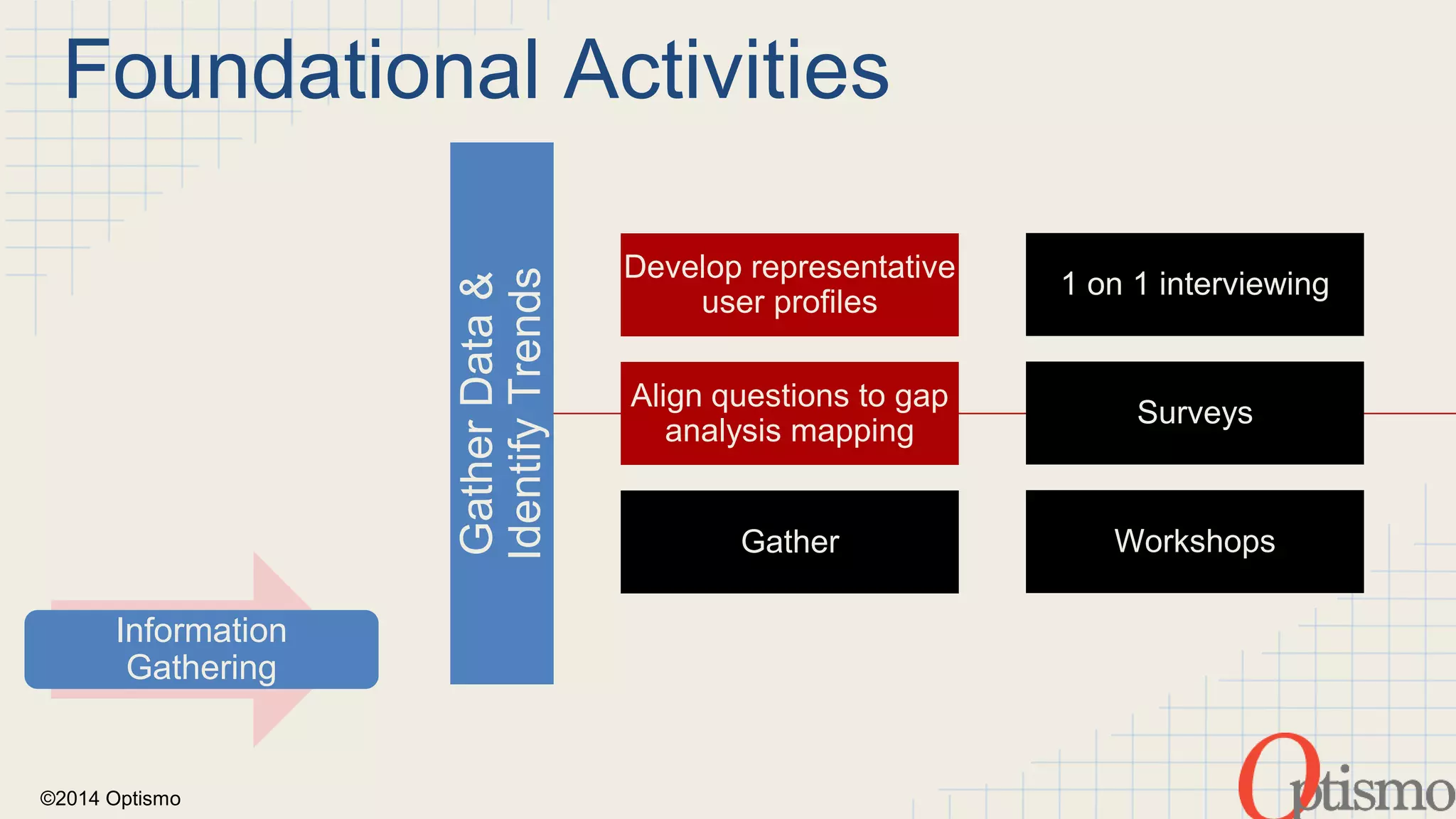 Foundational Activities

Information Gathering

Gather Data & Identify Trends

Develop representative user profiles

Align questions to gap analysis mapping

Gather

1 on 1 interviewing

Surveys

Workshops

©2014 Optismo

Optismo